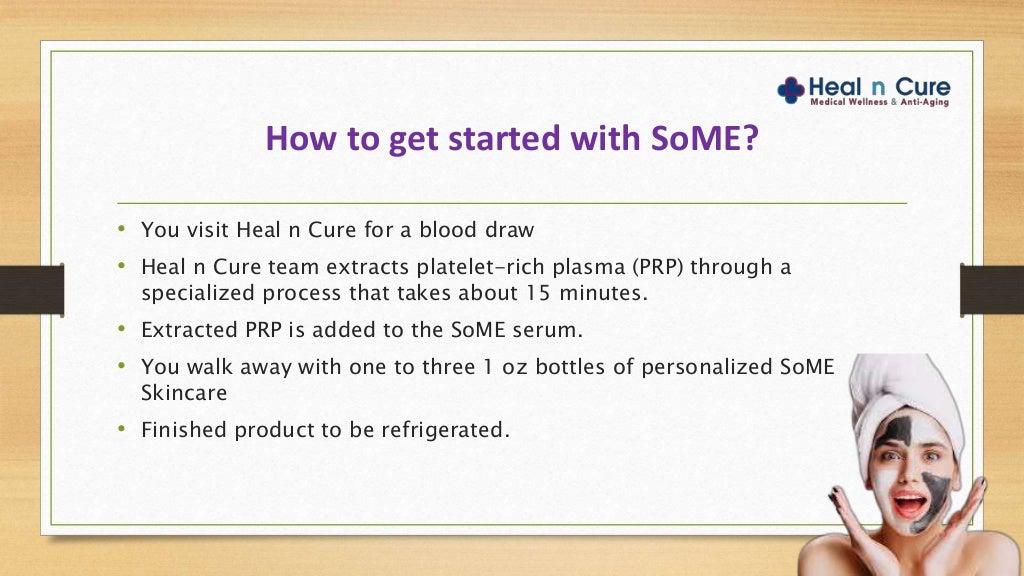 Heal n Cure
Medical Wellness & Anti-Aging

How to get started with SoME?

• You visit Heal n Cure for a blood draw
• Heal n Cure team extracts platelet-rich plasma (PRP) through a specialized process that takes about 15 minutes.
• Extracted PRP is added to the SoME serum.
• You walk away with one to three 1 oz bottles of personalized SoME Skincare
• Finished product to be refrigerated.